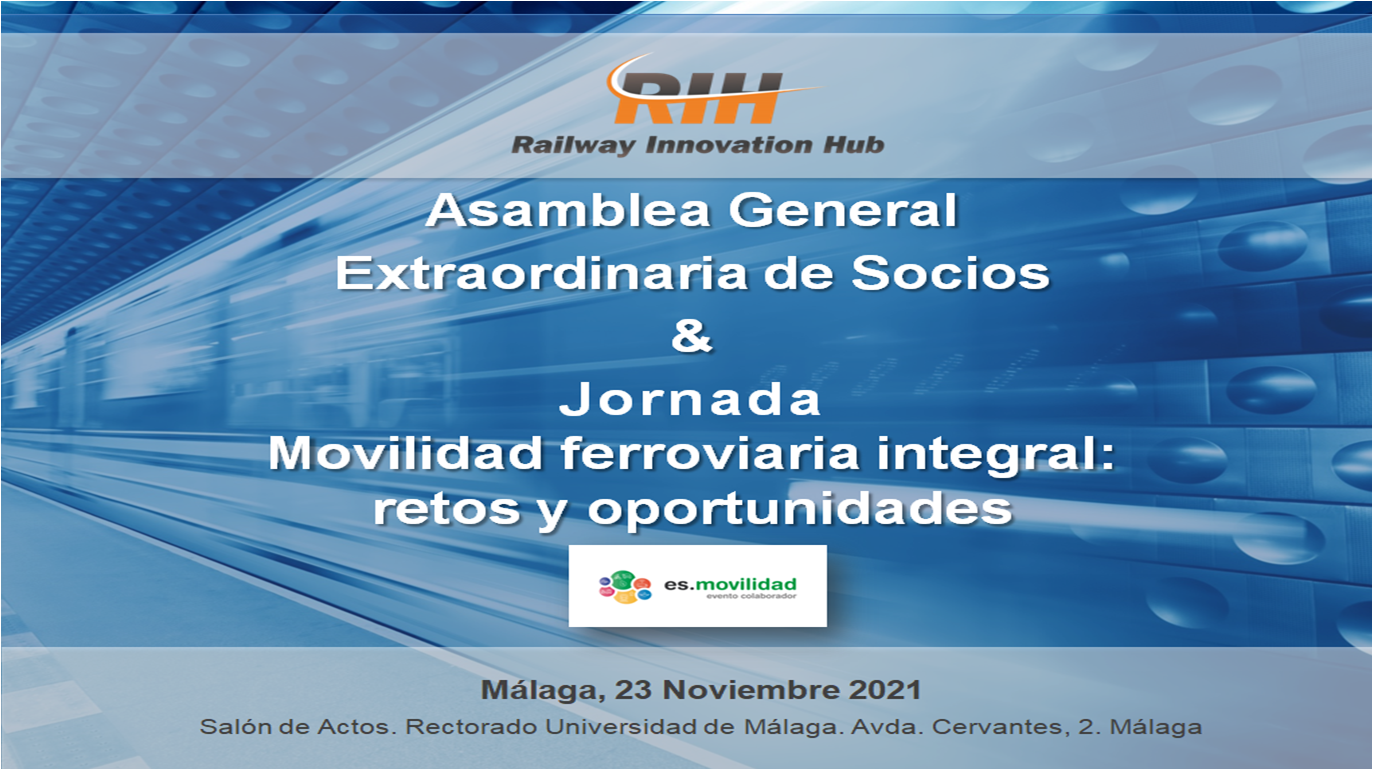 RIH
Railway Innovation Hub

Asamblea General
Extraordinaria de Socios
&
Jornada
Movilidad ferroviaria integral: retos y oportunidades

es.movilidad
evento colaborador

Málaga, 23 Noviembre 2021
Salón de Actos. Rectorado Universidad de Málaga. Avda. Cervantes, 2. Málaga